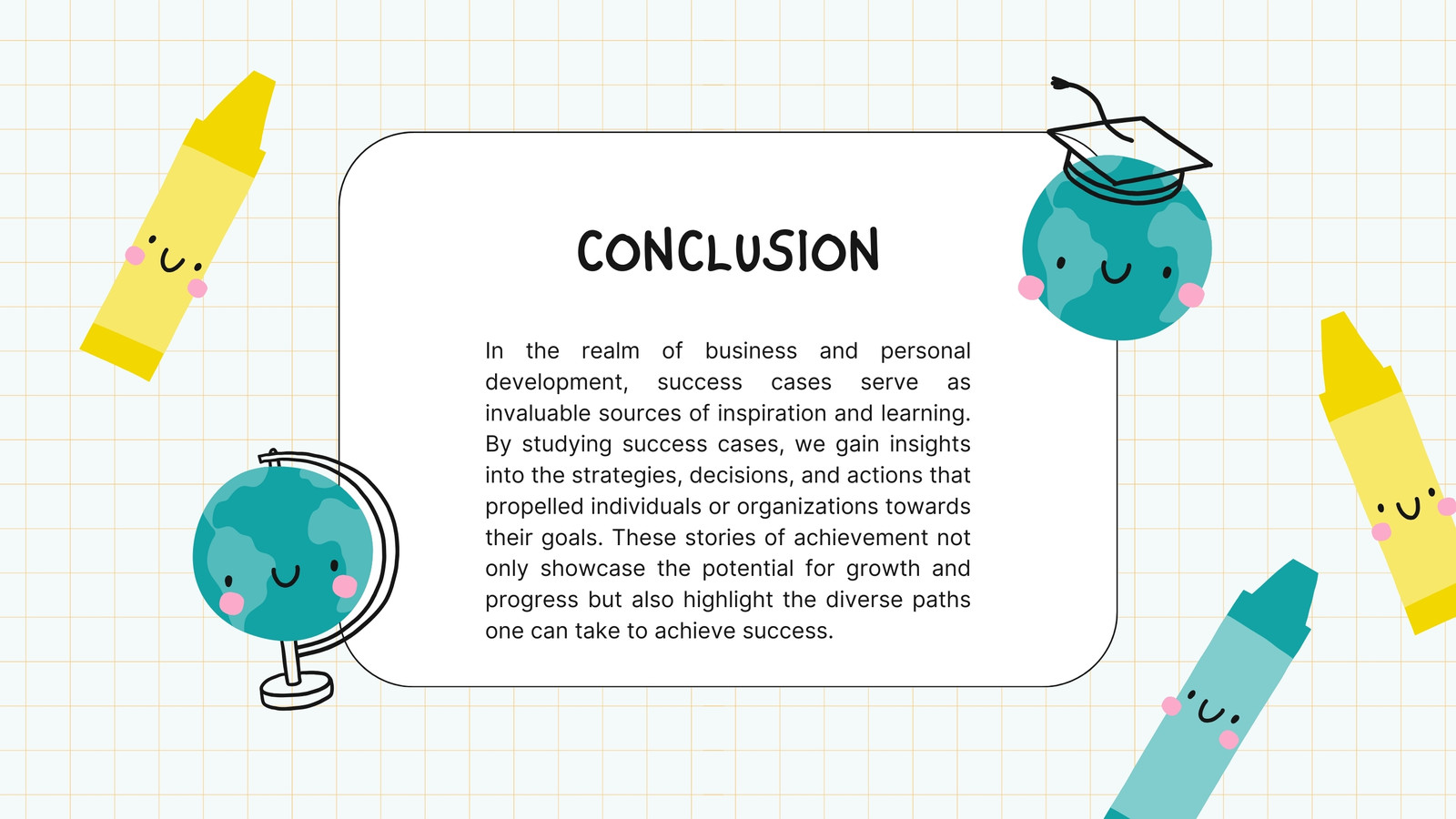 CONCLUSION

In the realm of business and personal development, success cases serve as invaluable sources of inspiration and learning. By studying success cases, we gain insights into the strategies, decisions, and actions that propelled individuals or organizations towards their goals. These stories of achievement not only showcase the potential for growth and progress but also highlight the diverse paths one can take to achieve success.